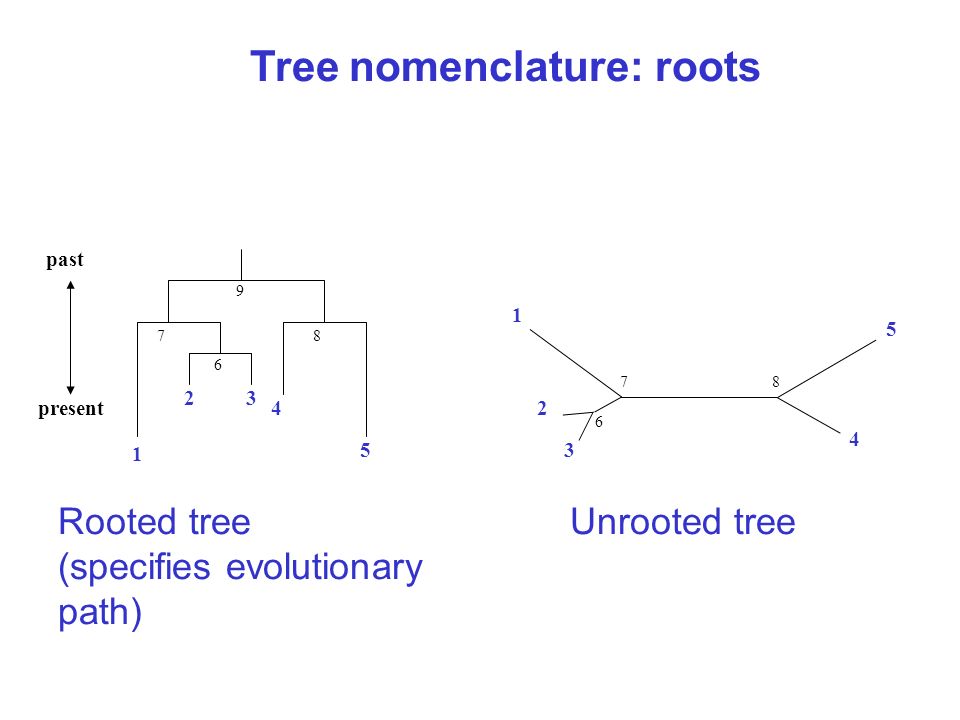 Tree nomenclature: roots

past

present

9

7

8

6

2

3

4

1

5

1

5

7

8

2

6

3

4

Rooted tree (specifies evolutionary path)

Unrooted tree